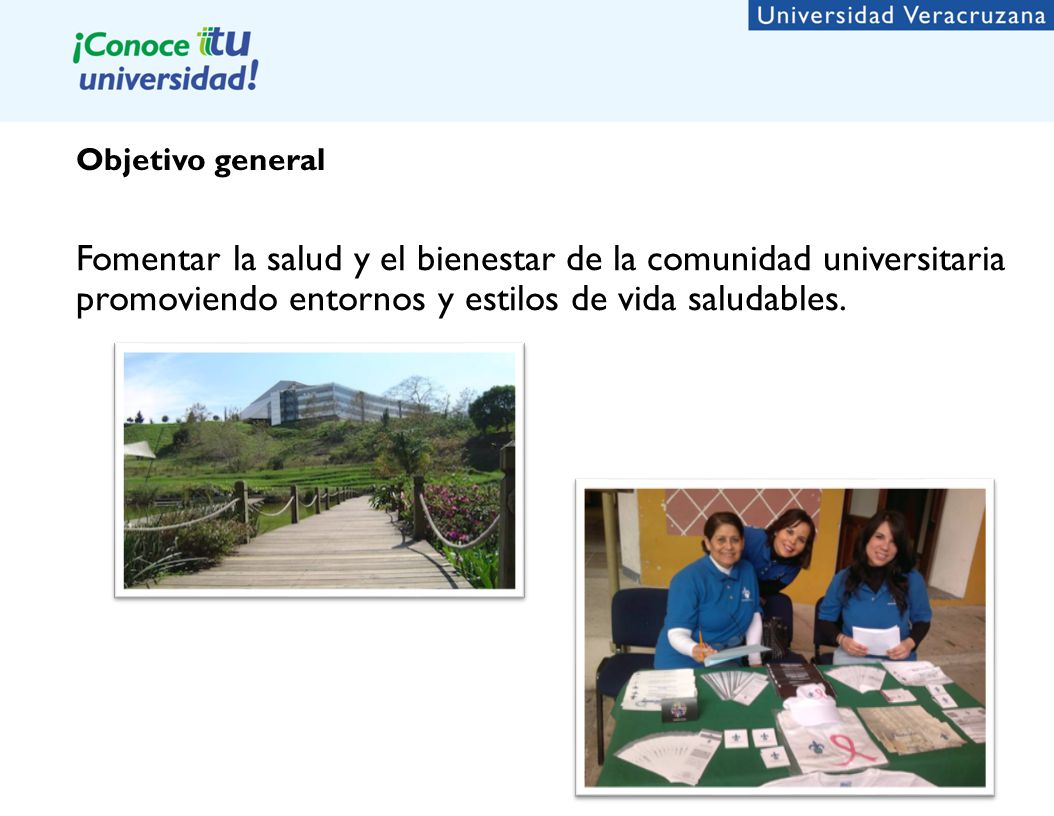 ¡Conoce tu universidad!

Universidad Veracruzana

Objetivo general

Fomentar la salud y el bienestar de la comunidad universitaria promoviendo entornos y estilos de vida saludables.